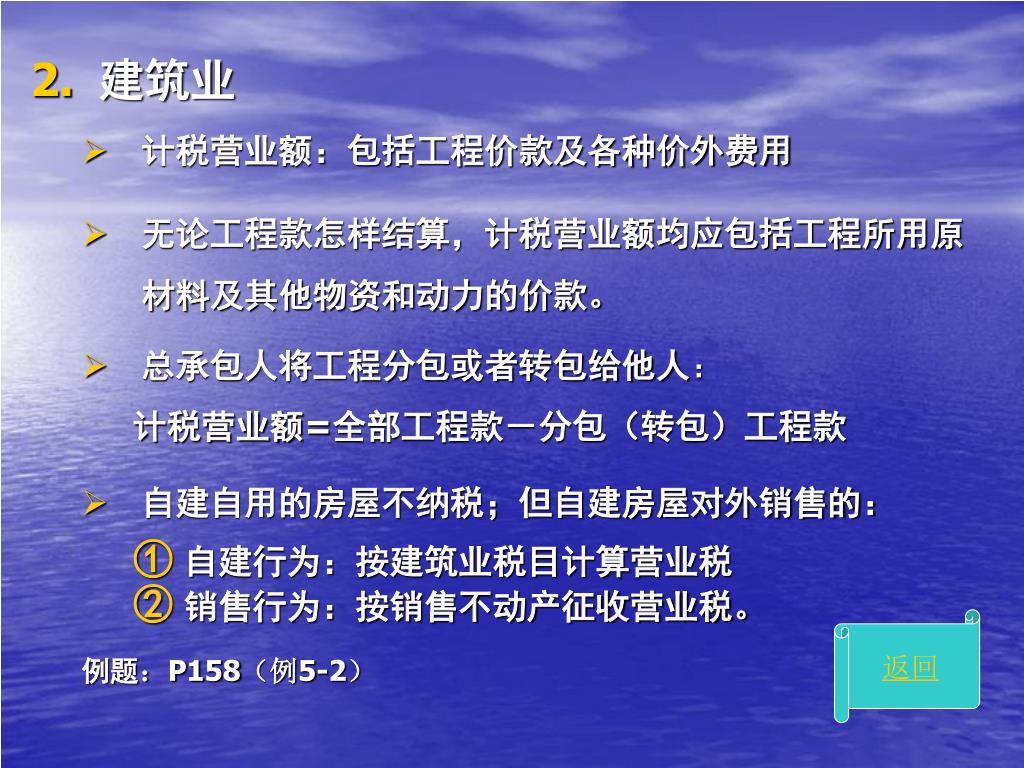 2. 建筑业

➢ 计税营业额：包括工程价款及各种价外费用

➢ 无论工程款怎样结算，计税营业额均应包括工程所用原材料及其他物资和动力的价款。

➢ 总承包人将工程分包或者转包给他人：

计税营业额=全部工程款－分包（转包）工程款

➢ 自建自用的房屋不纳税；但自建房屋对外销售的：

① 自建行为：按建筑业税目计算营业税
② 销售行为：按销售不动产征收营业税。

例题：P158（例5-2）

返回